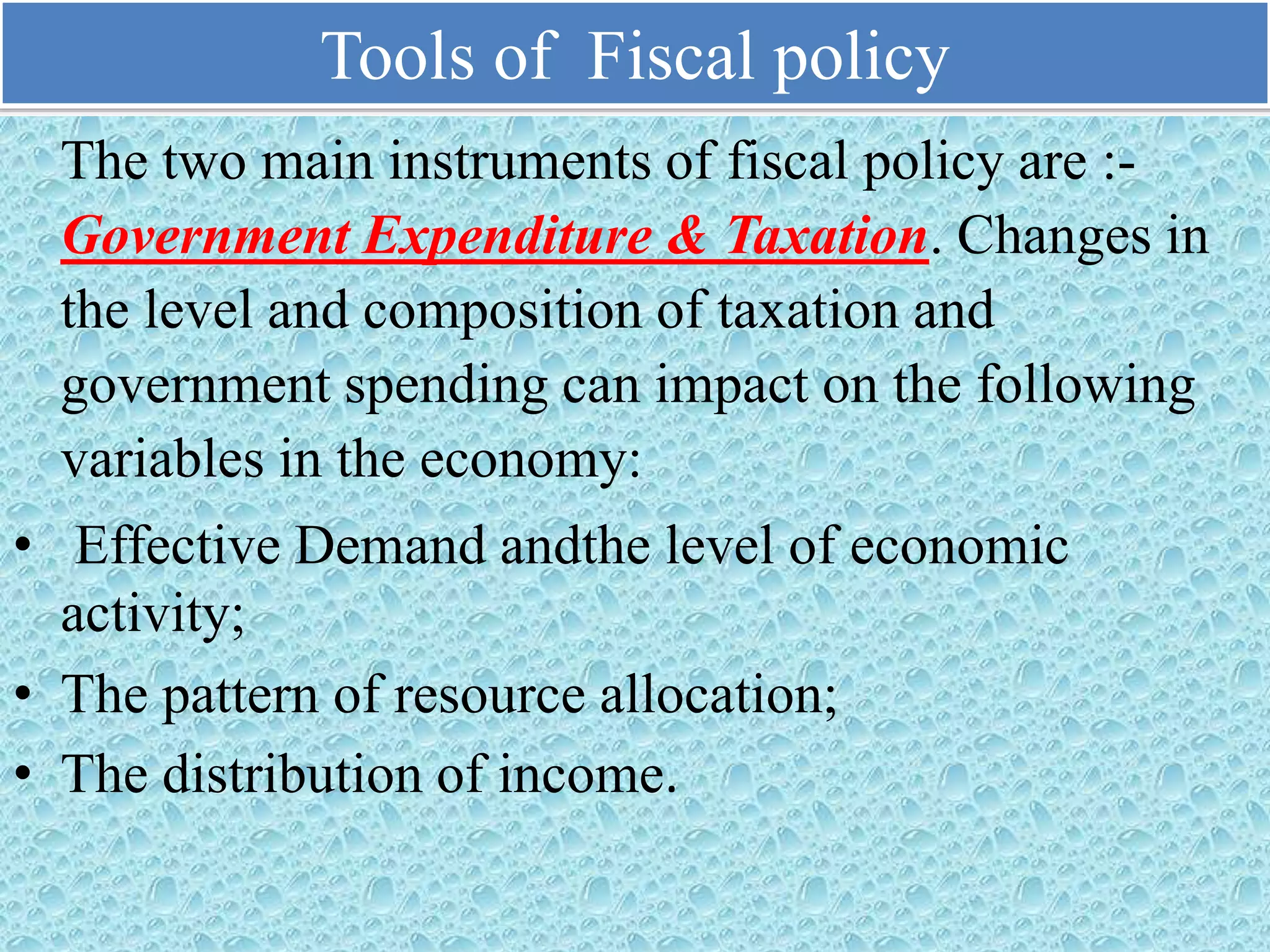 Tools of Fiscal policy

The two main instruments of fiscal policy are :- Government Expenditure & Taxation. Changes in the level and composition of taxation and government spending can impact on the following variables in the economy:

• Effective Demand andthe level of economic activity;
• The pattern of resource allocation;
• The distribution of income.